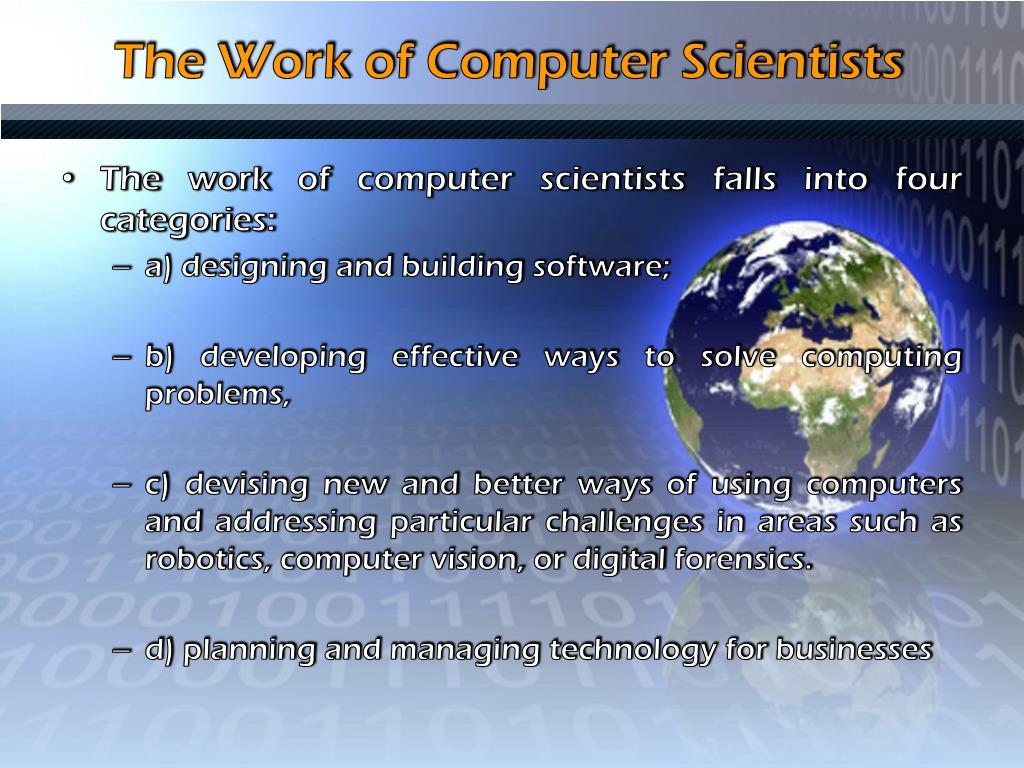 The Work of Computer Scientists

• The work of computer scientists falls into four categories:
– a) designing and building software;

– b) developing effective ways to solve computing problems,

– c) devising new and better ways of using computers and addressing particular challenges in areas such as robotics, computer vision, or digital forensics.

– d) planning and managing technology for businesses